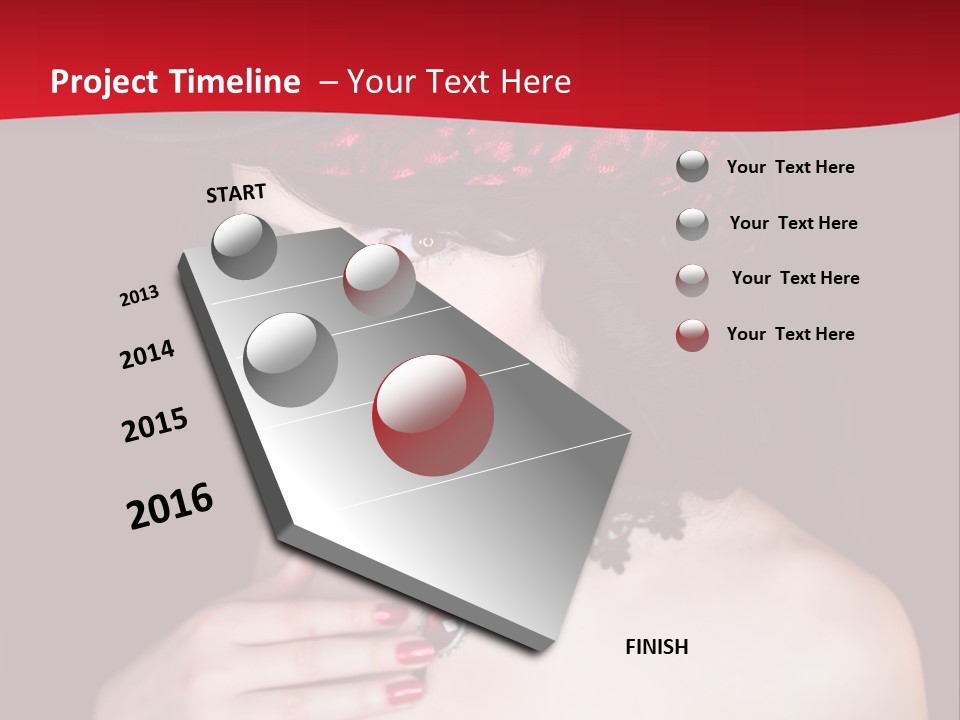 Project Timeline – Your Text Here

START

2013

2014

2015

2016

FINISH

Your Text Here

Your Text Here

Your Text Here

Your Text Here